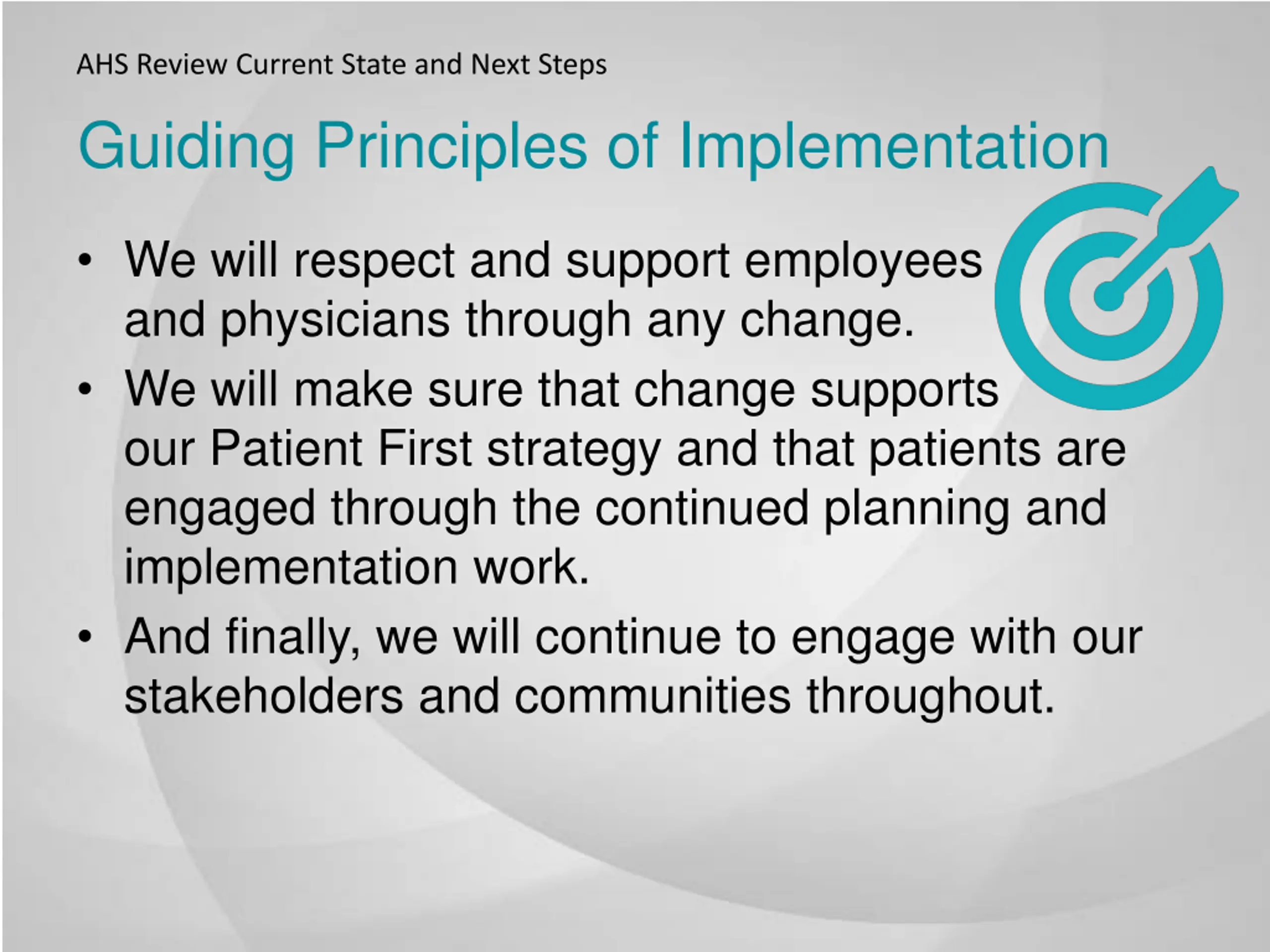 AHS Review Current State and Next Steps

Guiding Principles of Implementation

• We will respect and support employees and physicians through any change.
• We will make sure that change supports our Patient First strategy and that patients are engaged through the continued planning and implementation work.
• And finally, we will continue to engage with our stakeholders and communities throughout.